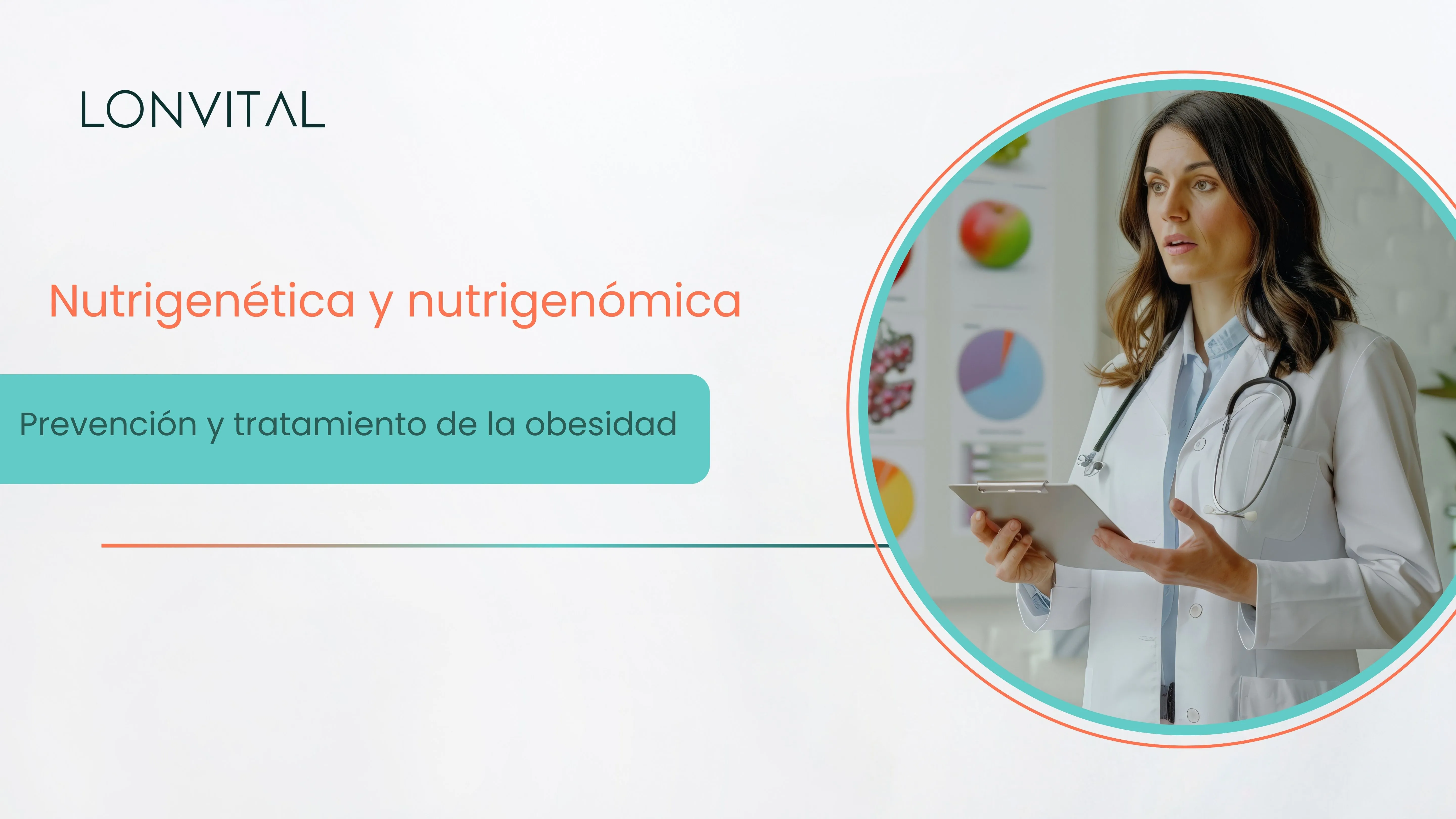 LONVITAL

Nutrigenética y nutrigenómica

Prevención y tratamiento de la obesidad